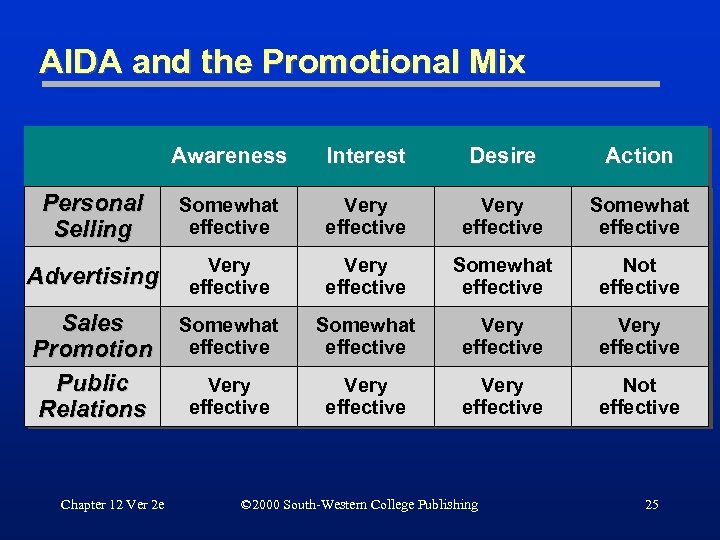 AIDA and the Promotional Mix

| | Awareness | Interest | Desire | Action |
|---|---|---|---|---|
| Personal Selling | Somewhat effective | Very effective | Very effective | Somewhat effective |
| Advertising | Very effective | Very effective | Somewhat effective | Not effective |
| Sales Promotion | Somewhat effective | Somewhat effective | Very effective | Very effective |
| Public Relations | Very effective | Very effective | Very effective | Not effective |

Chapter 12 Ver 2e ©2000 South-Western College Publishing 25